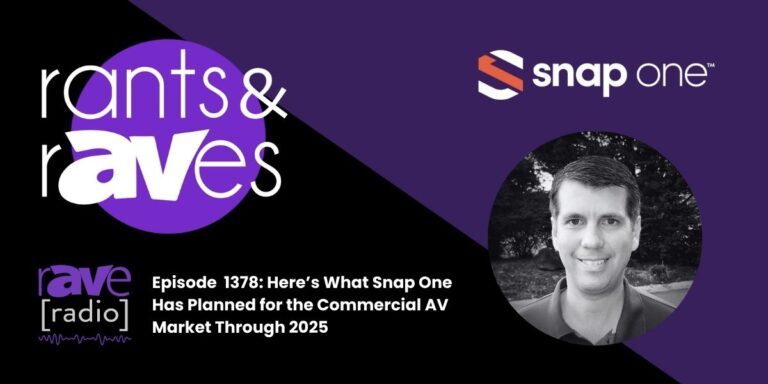 rants & rAVes

snap one™

rAVe [radio]

Episode 1378: Here's What Snap One Has Planned for the Commercial AV Market Through 2025